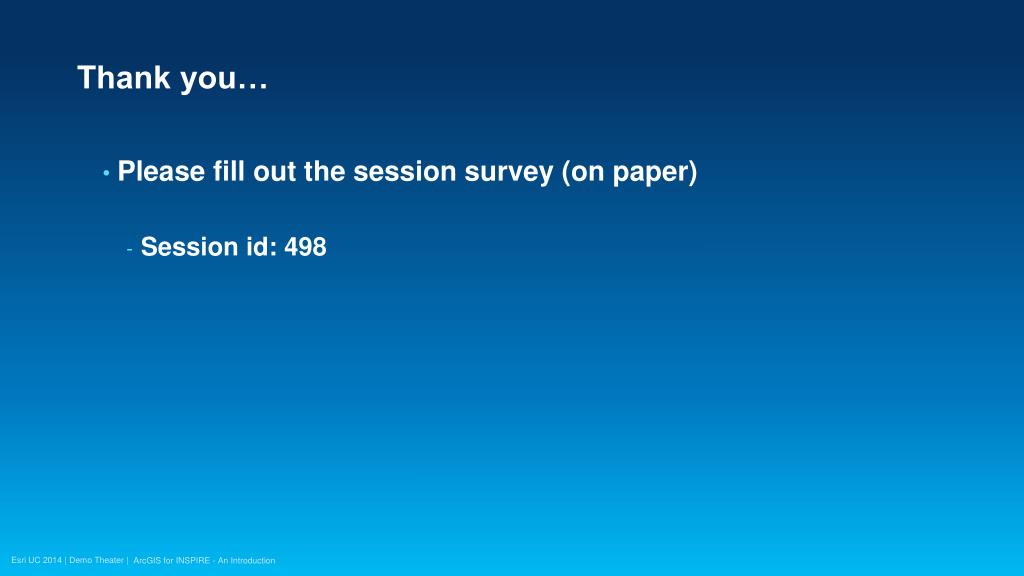 Thank you…

• Please fill out the session survey (on paper)

- Session id: 498

Esri UC 2014 | Demo Theater | ArcGIS for INSPIRE - An Introduction